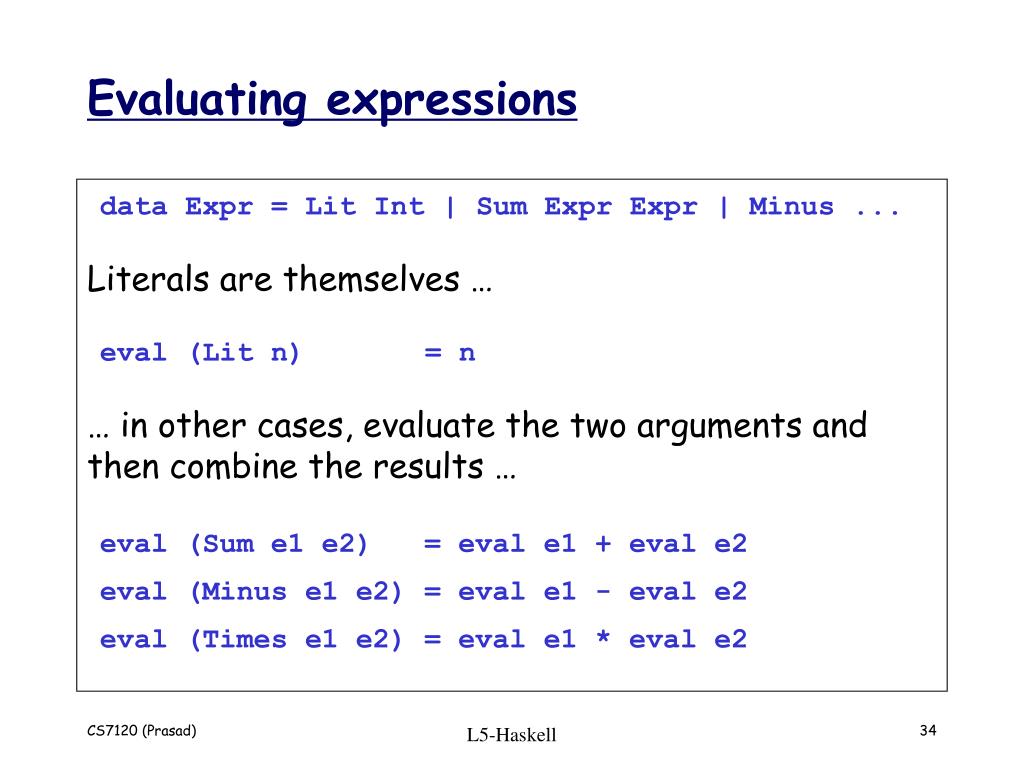 Evaluating expressions

data Expr = Lit Int | Sum Expr Expr | Minus ...

Literals are themselves …

eval (Lit n) = n

… in other cases, evaluate the two arguments and then combine the results …

eval (Sum e1 e2) = eval e1 + eval e2
eval (Minus e1 e2) = eval e1 - eval e2
eval (Times e1 e2) = eval e1 * eval e2

CS7120 (Prasad)
L5-Haskell
34